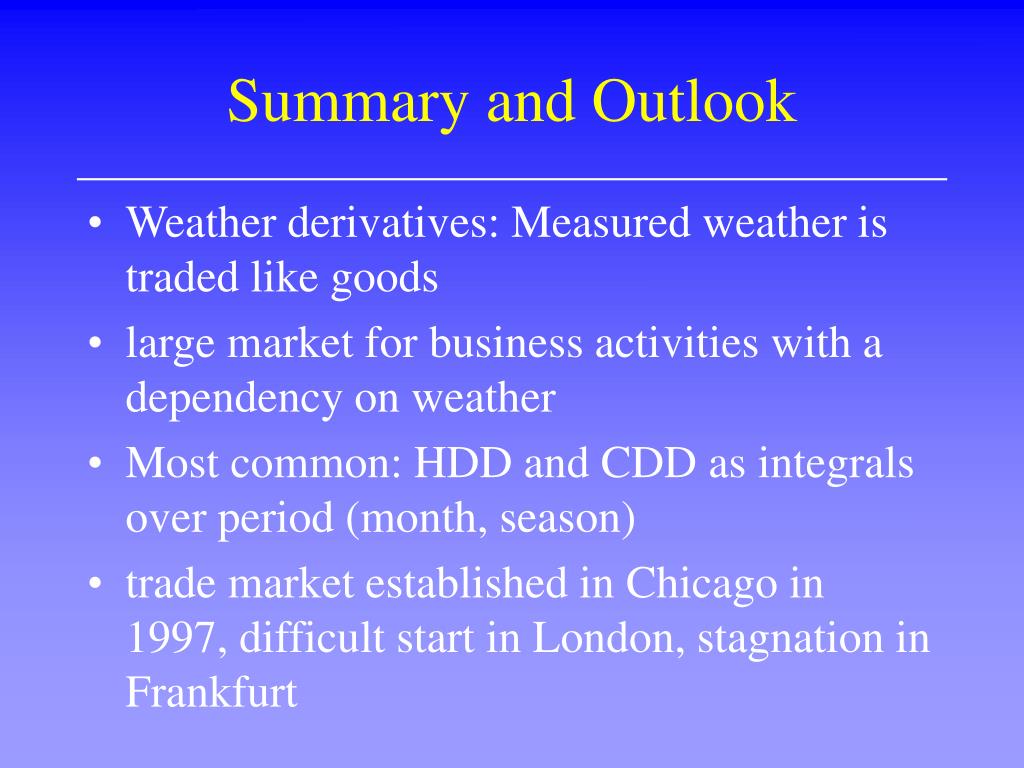 Summary and Outlook

• Weather derivatives: Measured weather is traded like goods
• large market for business activities with a dependency on weather
• Most common: HDD and CDD as integrals over period (month, season)
• trade market established in Chicago in 1997, difficult start in London, stagnation in Frankfurt